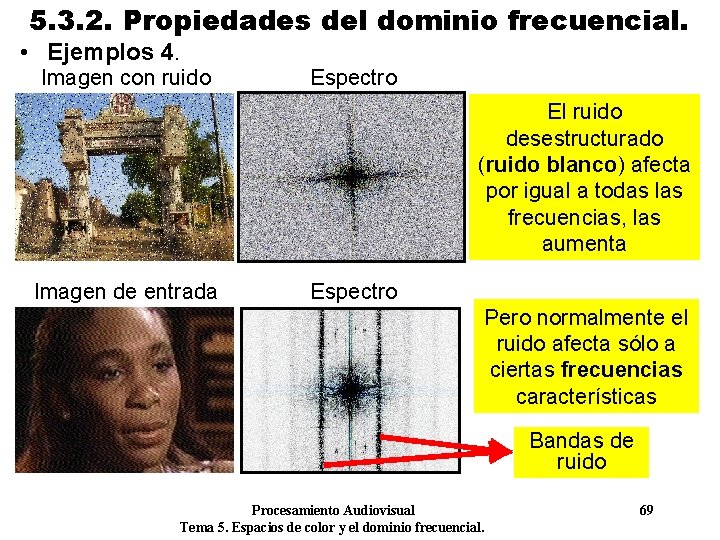 5.3.2. Propiedades del dominio frecuencial.

• Ejemplos 4.

Imagen con ruido

Espectro

El ruido desestructurado (ruido blanco) afecta por igual a todas las frecuencias, las aumenta

Imagen de entrada

Espectro

Pero normalmente el ruido afecta sólo a ciertas frecuencias características

Bandas de ruido

Procesamiento Audiovisual

69

Tema 5. Espacios de color y el dominio frecuencial.